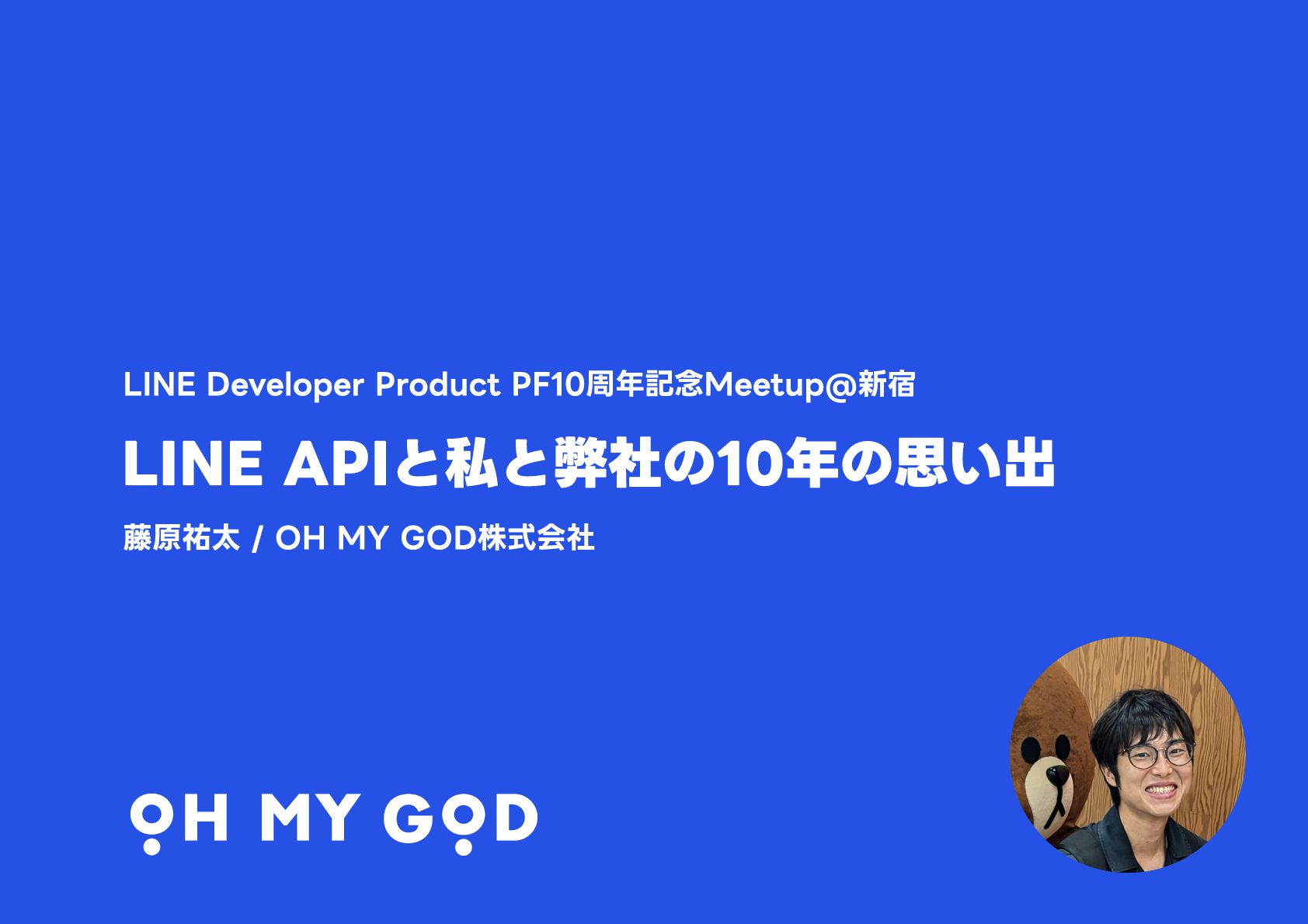 LINE Developer Product PF10周年記念Meetup@新宿

LINE APIと私と弊社の10年の思い出

藤原祐太 / OH MY GOD株式会社

OH MY GOD